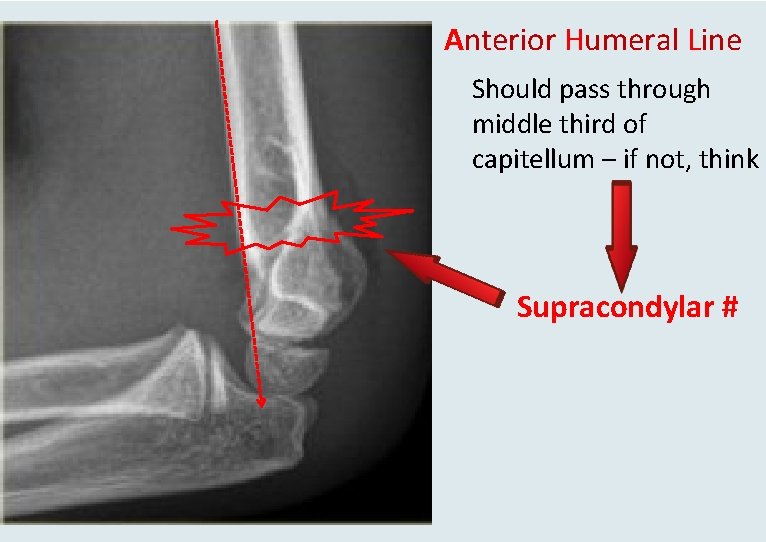 Anterior Humeral Line

Should pass through middle third of capitellum – if not, think

Supracondylar #